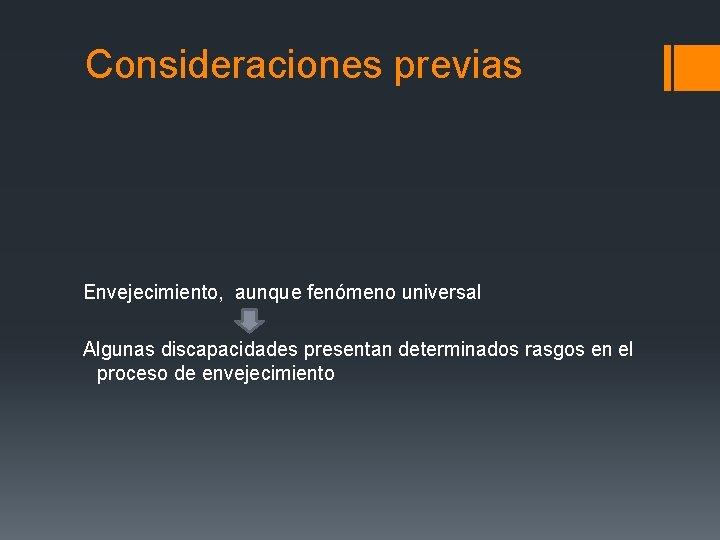 Consideraciones previas

Envejecimiento, aunque fenómeno universal

Algunas discapacidades presentan determinados rasgos en el proceso de envejecimiento